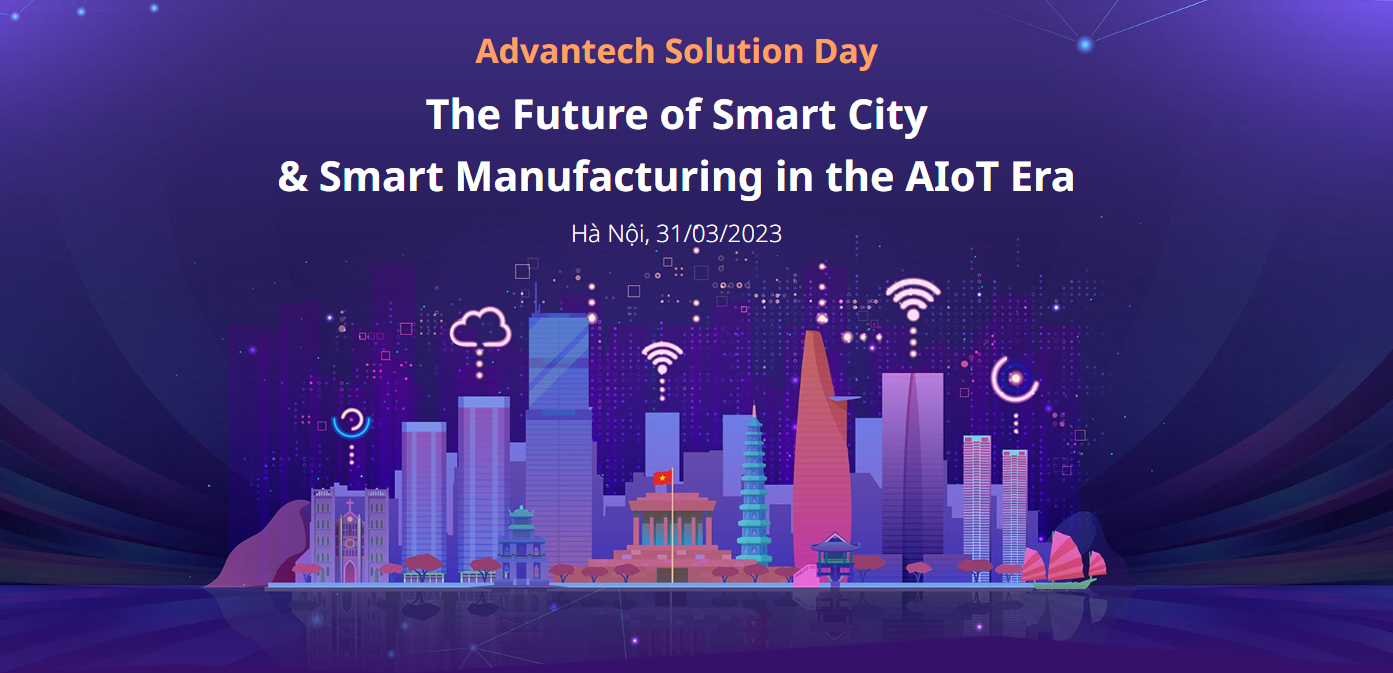 Advantech Solution Day

The Future of Smart City
& Smart Manufacturing in the AIoT Era

Hà Nội, 31/03/2023